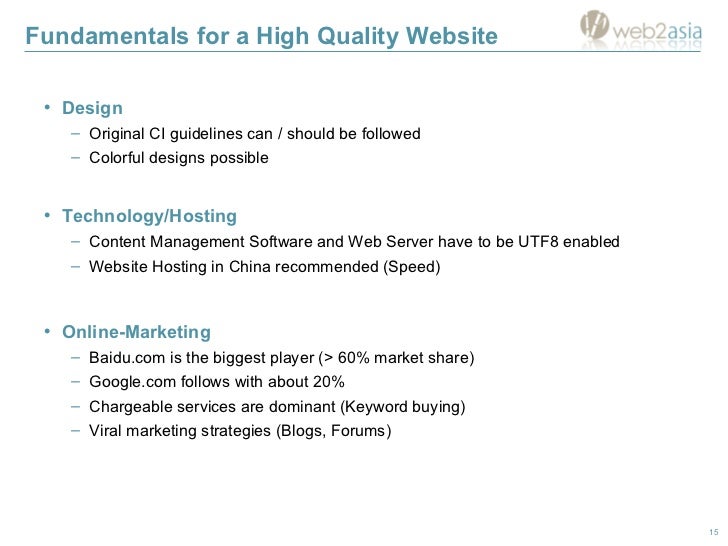 Fundamentals for a High Quality Website

web2asia

• Design
– Original CI guidelines can / should be followed
– Colorful designs possible

• Technology/Hosting
– Content Management Software and Web Server have to be UTF8 enabled
– Website Hosting in China recommended (Speed)

• Online-Marketing
– Baidu.com is the biggest player (> 60% market share)
– Google.com follows with about 20%
– Chargeable services are dominant (Keyword buying)
– Viral marketing strategies (Blogs, Forums)

15